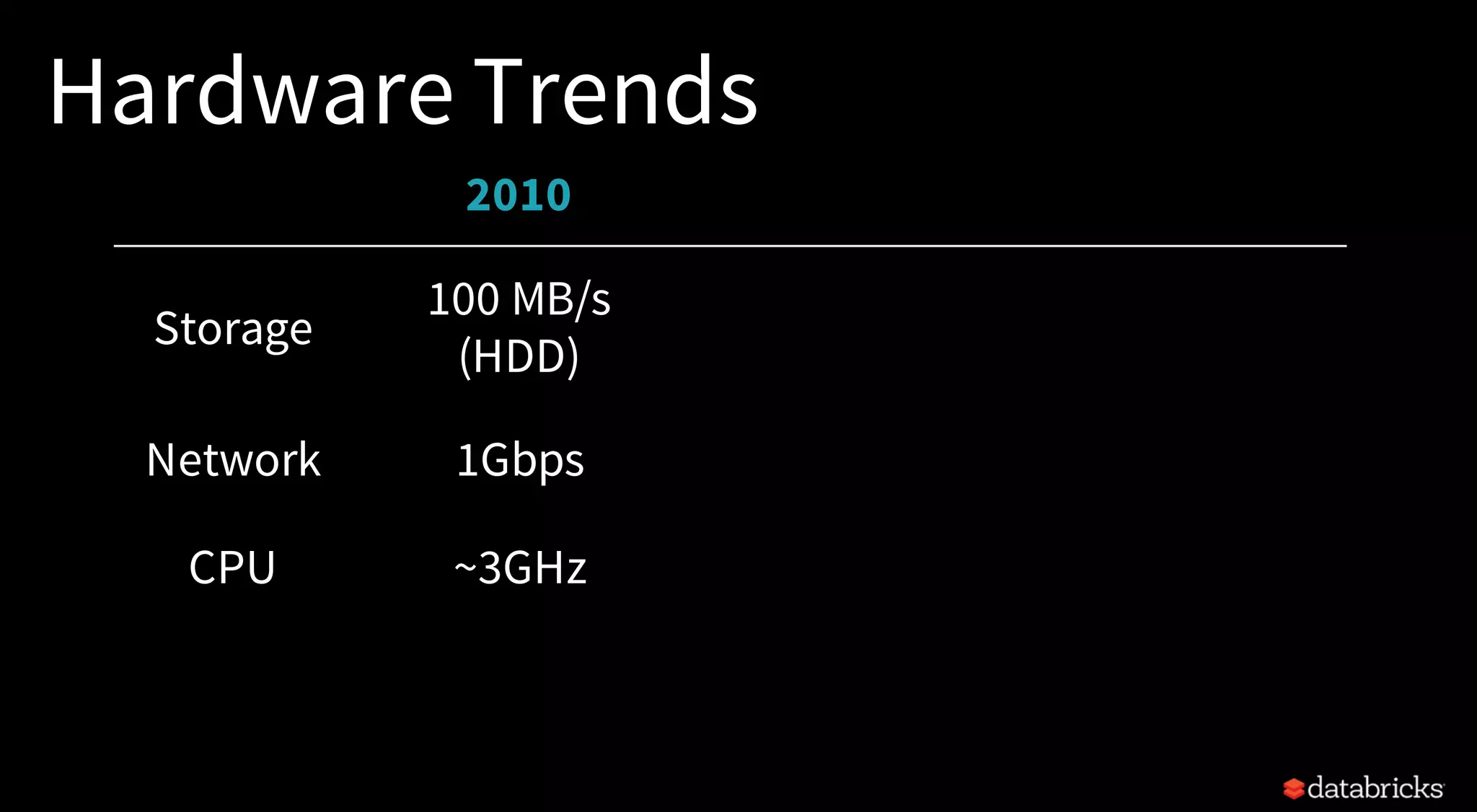 Hardware Trends

| | 2010 |
|---|---|
| Storage | 100 MB/s (HDD) |
| Network | 1Gbps |
| CPU | ~3GHz |

databricks